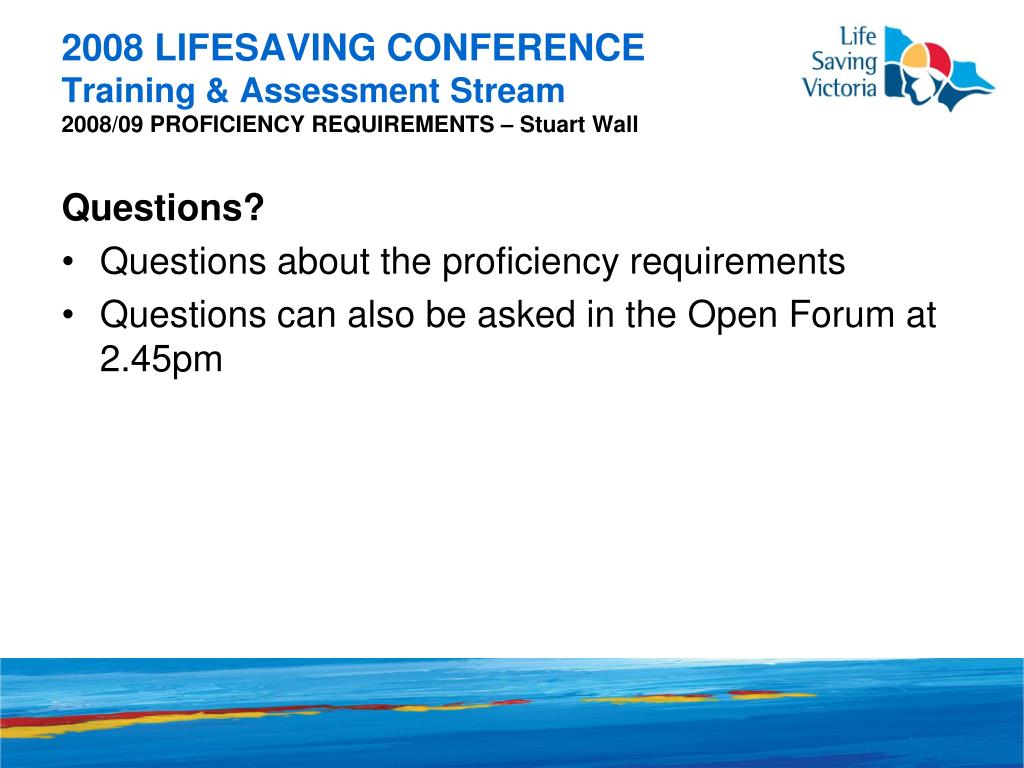 2008 LIFESAVING CONFERENCE
Training & Assessment Stream
2008/09 PROFICIENCY REQUIREMENTS – Stuart Wall

Life Saving Victoria

Questions?
• Questions about the proficiency requirements
• Questions can also be asked in the Open Forum at 2.45pm